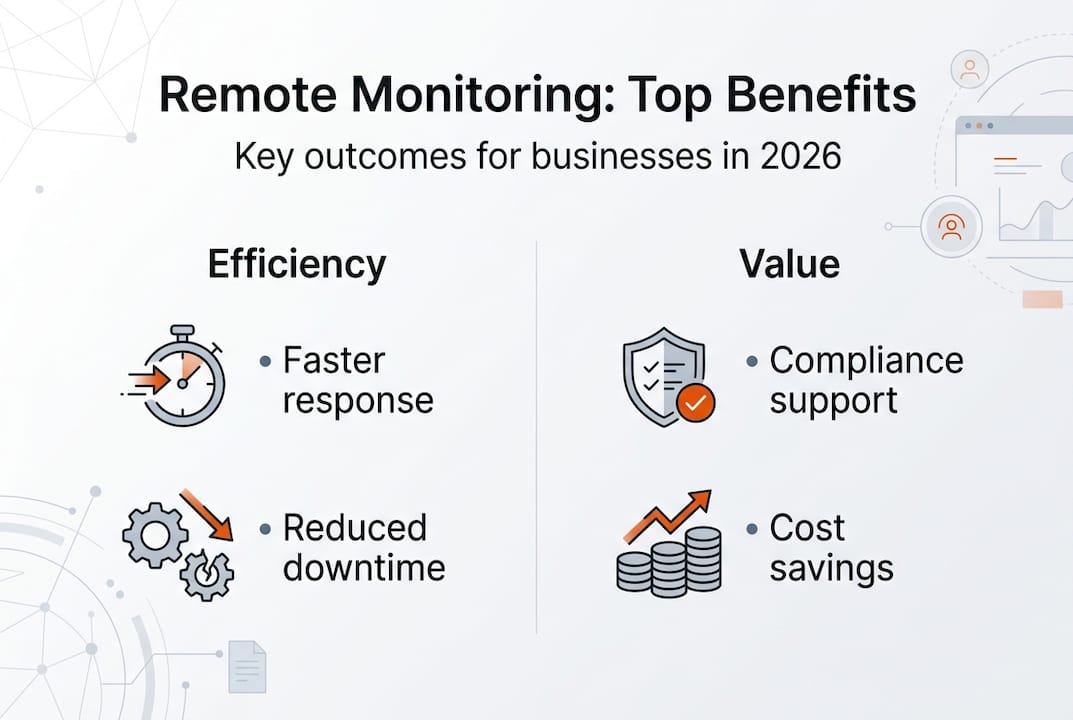 Remote Monitoring: Top Benefits

Key outcomes for businesses in 2026

Efficiency

• Faster response

• Reduced downtime

Value

• Compliance support

• Cost savings